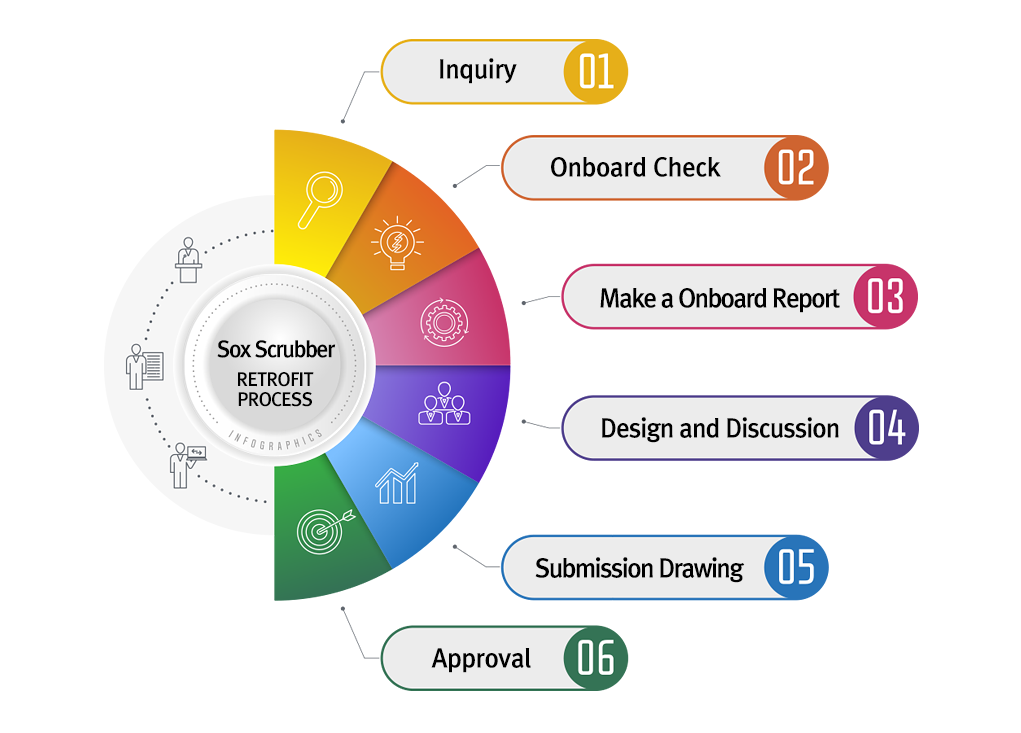 Sox Scrubber
RETROFIT PROCESS
INFOGRAPHICS

Inquiry 01

Onboard Check 02

Make a Onboard Report 03

Design and Discussion 04

Submission Drawing 05

Approval 06